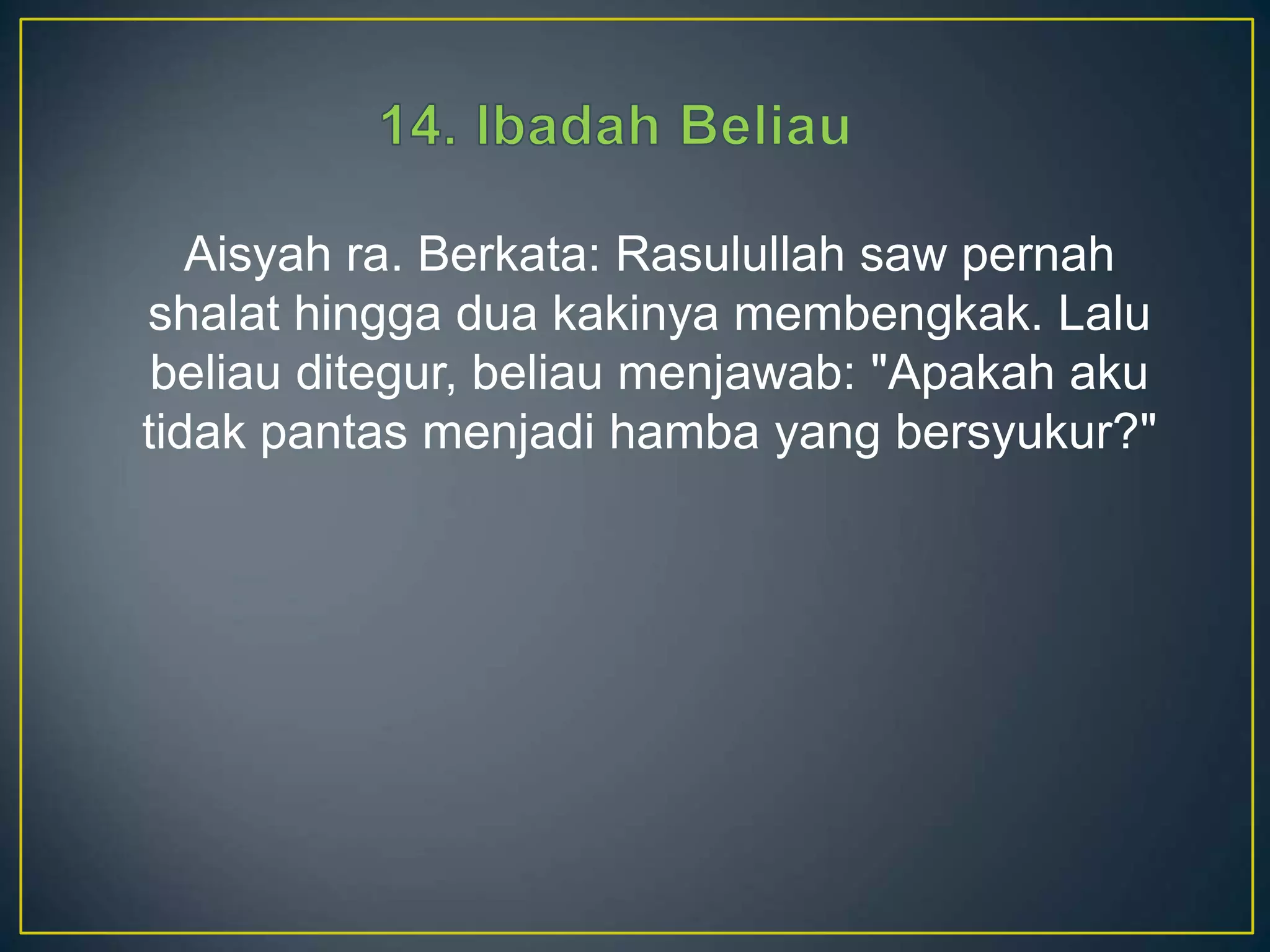 14. Ibadah Beliau

Aisyah ra. Berkata: Rasulullah saw pernah shalat hingga dua kakinya membengkak. Lalu beliau ditegur, beliau menjawab: "Apakah aku tidak pantas menjadi hamba yang bersyukur?"